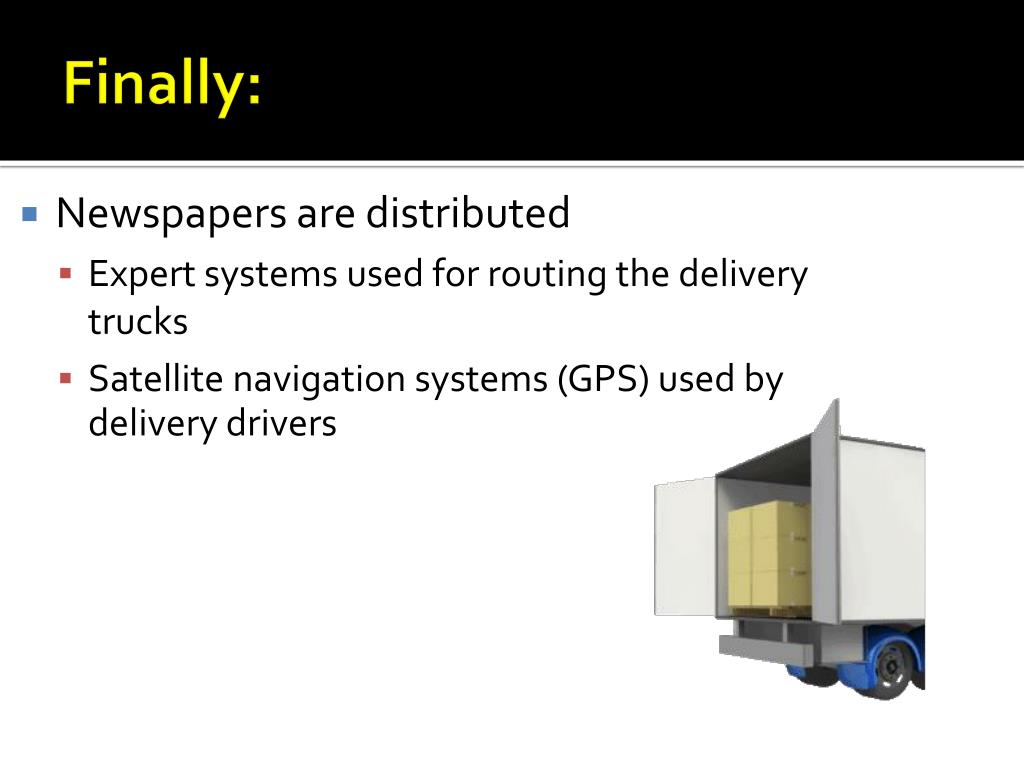 Finally:

Newspapers are distributed

Expert systems used for routing the delivery trucks

Satellite navigation systems (GPS) used by delivery drivers